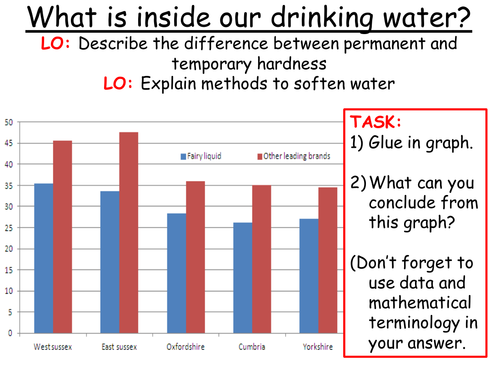 What is inside our drinking water?

LO: Describe the difference between permanent and temporary hardness

LO: Explain methods to soften water

50
45
40
35
30
25
20
15
10
5
0

Fairy liquid
Other leading brands

West sussex
East sussex
Oxfordshire
Cumbria
Yorkshire

TASK:
1) Glue in graph.

2) What can you conclude from this graph?

(Don't forget to use data and mathematical terminology in your answer.